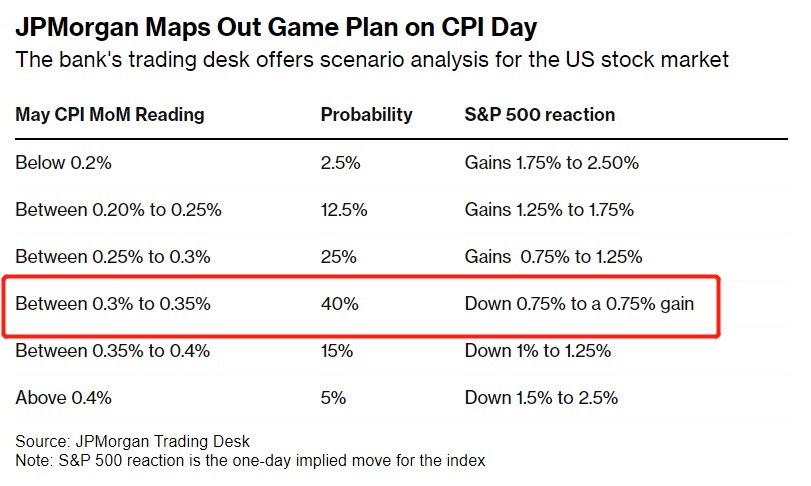 JPMorgan Maps Out Game Plan on CPI Day

The bank's trading desk offers scenario analysis for the US stock market

| May CPI MoM Reading | Probability | S&P 500 reaction |
|---|---|---|
| Below 0.2% | 2.5% | Gains 1.75% to 2.50% |
| Between 0.20% to 0.25% | 12.5% | Gains 1.25% to 1.75% |
| Between 0.25% to 0.3% | 25% | Gains  0.75% to 1.25% |
| Between 0.3% to 0.35% | 40% | Down 0.75% to a 0.75% gain |
| Between 0.35% to 0.4% | 15% | Down 1% to 1.25% |
| Above 0.4% | 5% | Down 1.5% to 2.5% |

Source: JPMorgan Trading Desk
Note: S&P 500 reaction is the one-day implied move for the index